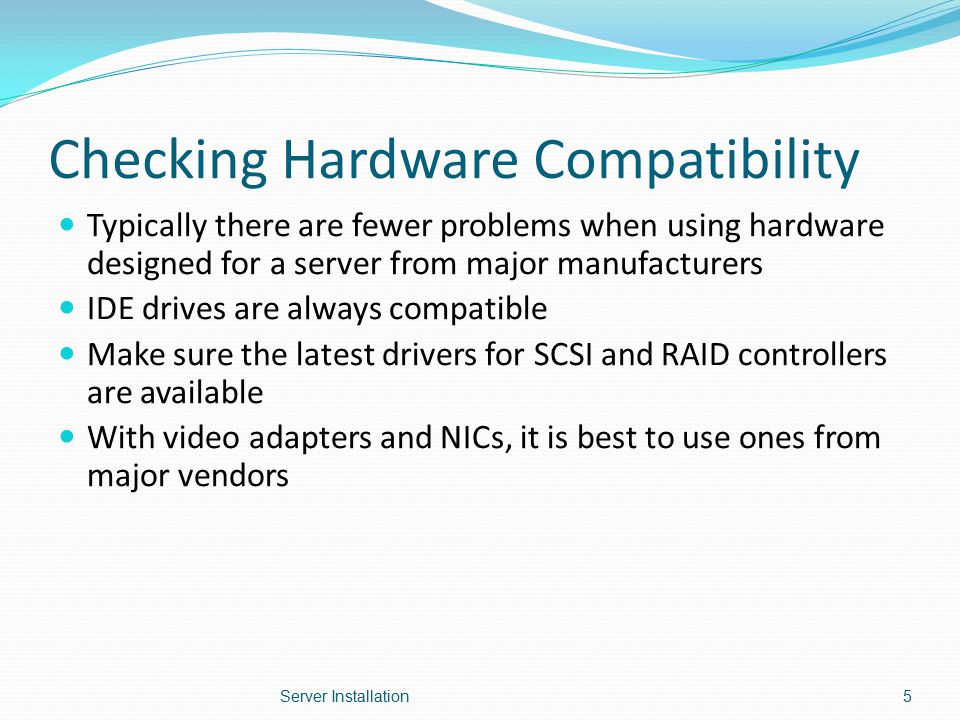 Checking Hardware Compatibility

- Typically there are fewer problems when using hardware designed for a server from major manufacturers
- IDE drives are always compatible
- Make sure the latest drivers for SCSI and RAID controllers are available
- With video adapters and NICs, it is best to use ones from major vendors

Server Installation

5